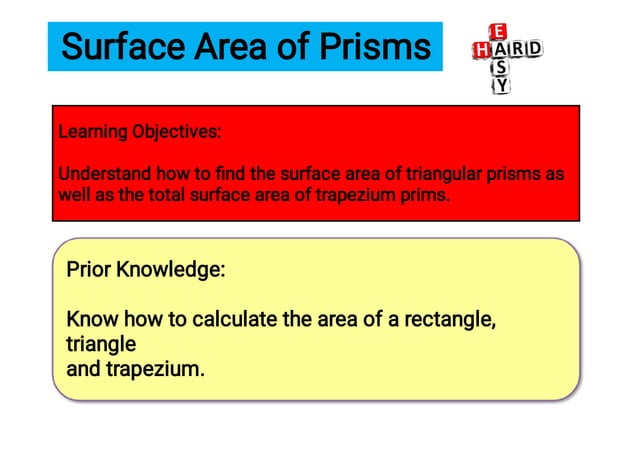 Surface Area of Prisms

HARD
EASY

Learning Objectives:

Understand how to find the surface area of triangular prisms as well as the total surface area of trapezium prims.

Prior Knowledge:

Know how to calculate the area of a rectangle, triangle
and trapezium.